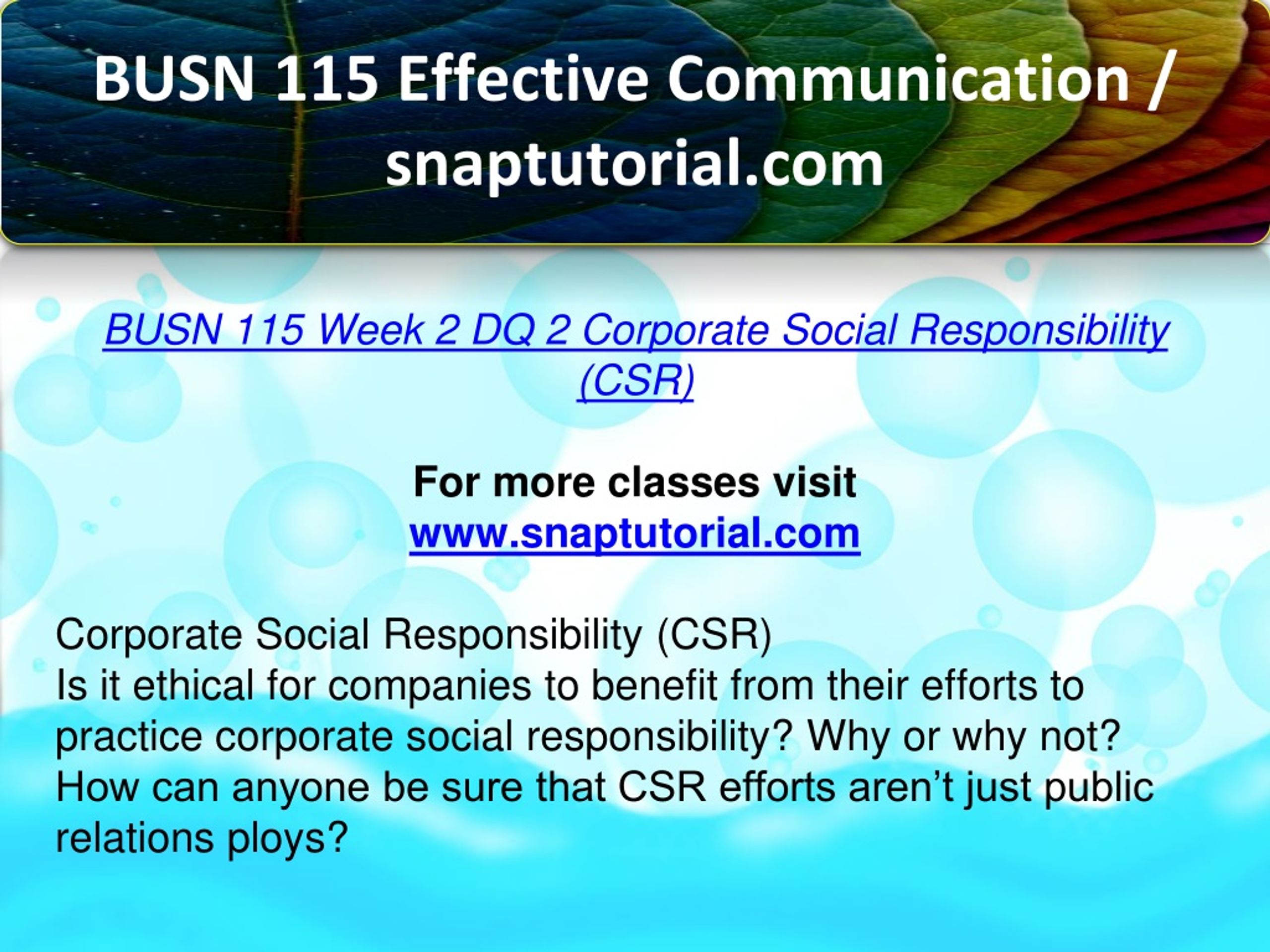 BUSN 115 Effective Communication / snaptutorial.com

BUSN 115 Week 2 DQ 2 Corporate Social Responsibility (CSR)

For more classes visit
www.snaptutorial.com

Corporate Social Responsibility (CSR)
Is it ethical for companies to benefit from their efforts to practice corporate social responsibility? Why or why not? How can anyone be sure that CSR efforts aren’t just public relations ploys?